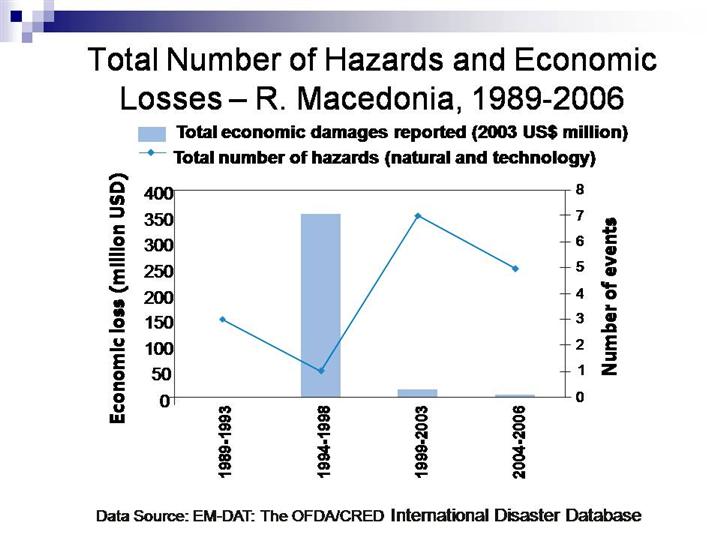 Total Number of Hazards and Economic Losses – R. Macedonia, 1989-2006

Total economic damages reported (2003 US$ million)
Total number of hazards (natural and technology)

Economic loss (million USD)
400
350
300
250
200
150
100
50
0

8
7
6
5
4
3
2
1
0
Number of events

1989-1993
1994-1998
1999-2003
2004-2006

Data Source: EM-DAT: The OFDA/CRED International Disaster Database